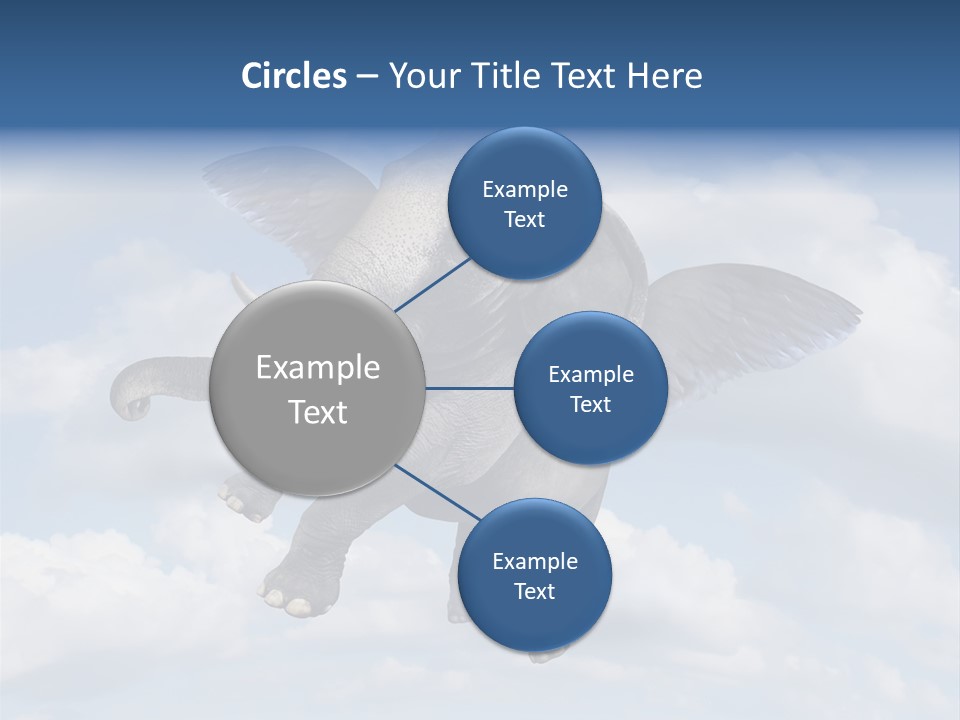 Circles – Your Title Text Here

Example Text

Example Text

Example Text

Example Text